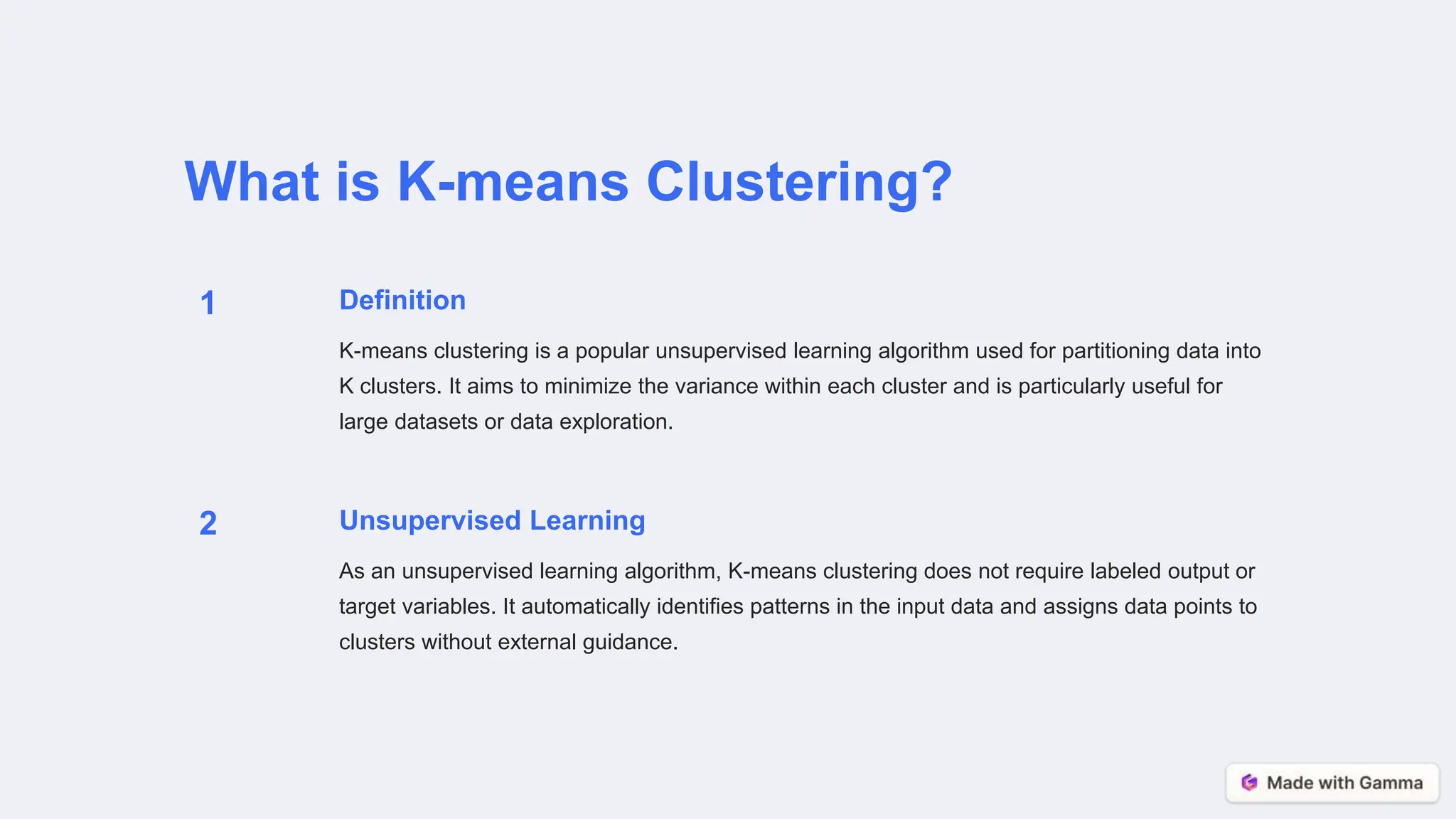 What is K-means Clustering?

1

Definition

K-means clustering is a popular unsupervised learning algorithm used for partitioning data into K clusters. It aims to minimize the variance within each cluster and is particularly useful for large datasets or data exploration.

2

Unsupervised Learning

As an unsupervised learning algorithm, K-means clustering does not require labeled output or target variables. It automatically identifies patterns in the input data and assigns data points to clusters without external guidance.

Made with Gamma